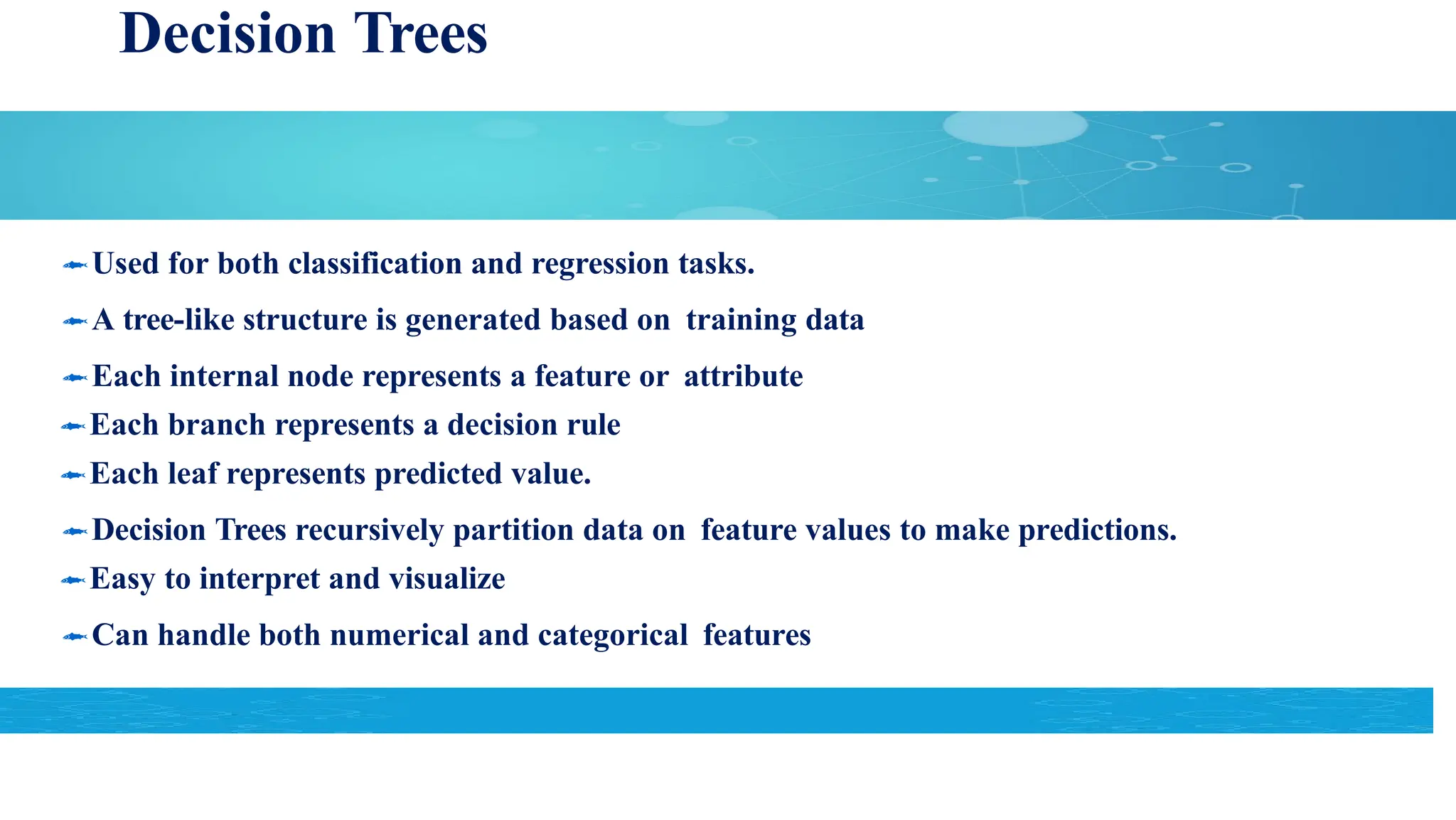 Decision Trees

Used for both classification and regression tasks.

A tree-like structure is generated based on training data

Each internal node represents a feature or attribute

Each branch represents a decision rule

Each leaf represents predicted value.

Decision Trees recursively partition data on feature values to make predictions.

Easy to interpret and visualize

Can handle both numerical and categorical features